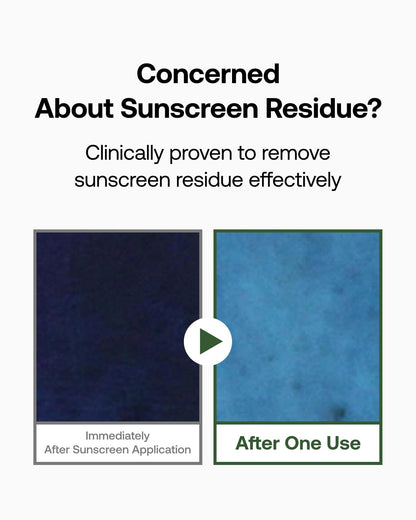 Concerned
About Sunscreen Residue?

Clinically proven to remove sunscreen residue effectively

Immediately
After Sunscreen Application

After One Use